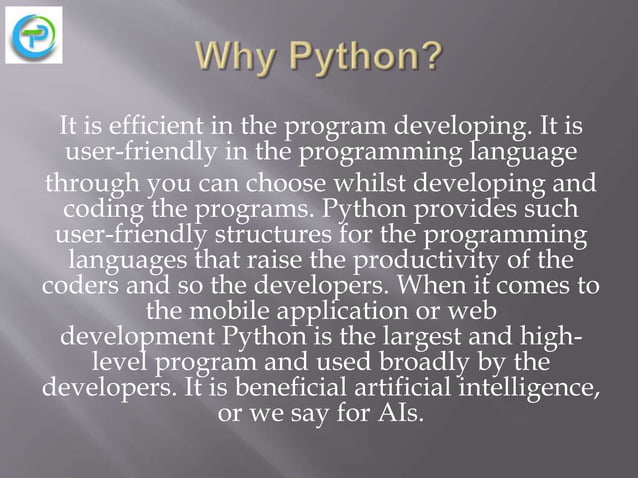 Why Python?

It is efficient in the program developing. It is user-friendly in the programming language through you can choose whilst developing and coding the programs. Python provides such user-friendly structures for the programming languages that raise the productivity of the coders and so the developers. When it comes to the mobile application or web development Python is the largest and high-level program and used broadly by the developers. It is beneficial artificial intelligence, or we say for AIs.